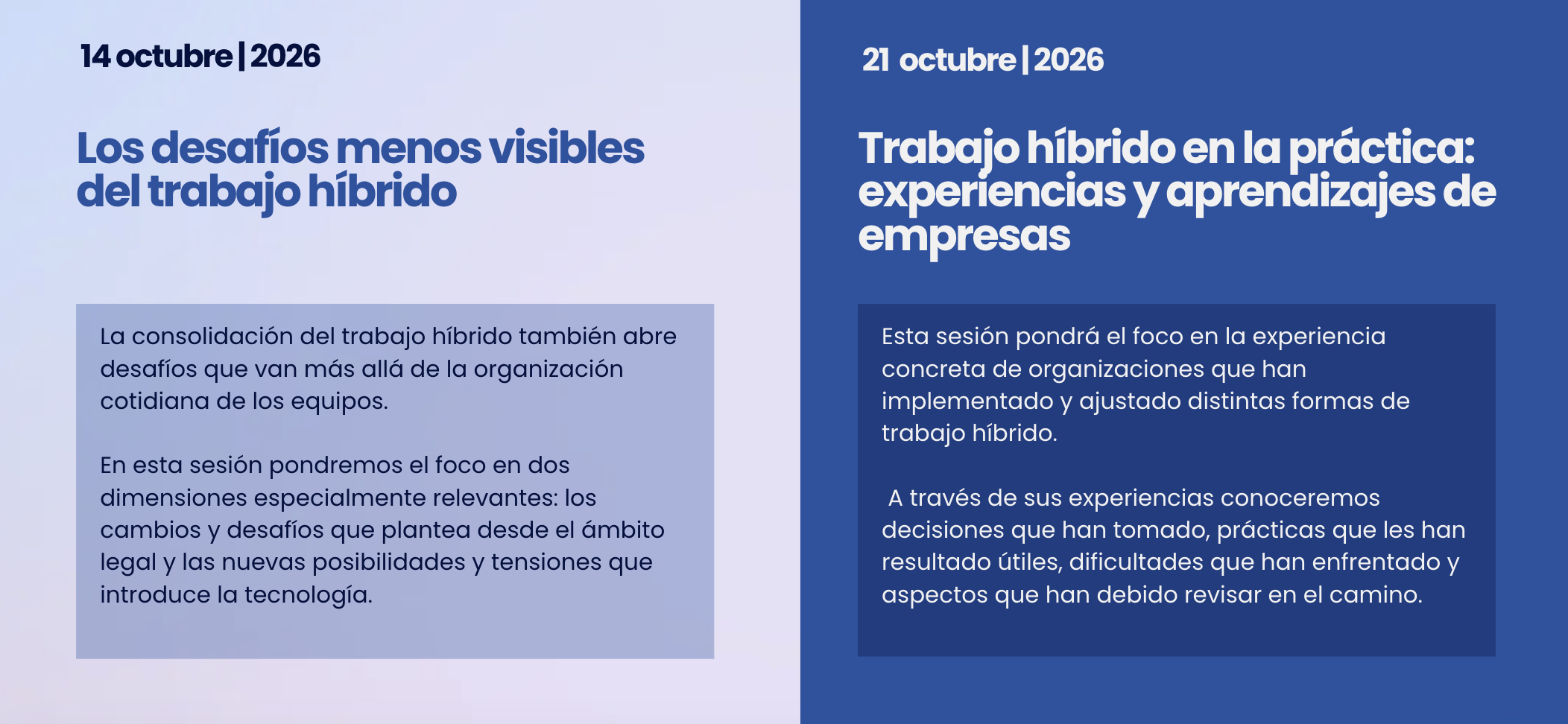 14 octubre | 2026

Los desafíos menos visibles del trabajo híbrido

La consolidación del trabajo híbrido también abre desafíos que van más allá de la organización cotidiana de los equipos.

En esta sesión pondremos el foco en dos dimensiones especialmente relevantes: los cambios y desafíos que plantea desde el ámbito legal y las nuevas posibilidades y tensiones que introduce la tecnología.

21 octubre | 2026

Trabajo híbrido en la práctica: experiencias y aprendizajes de empresas

Esta sesión pondrá el foco en la experiencia concreta de organizaciones que han implementado y ajustado distintas formas de trabajo híbrido.

A través de sus experiencias conoceremos decisiones que han tomado, prácticas que les han resultado útiles, dificultades que han enfrentado y aspectos que han debido revisar en el camino.